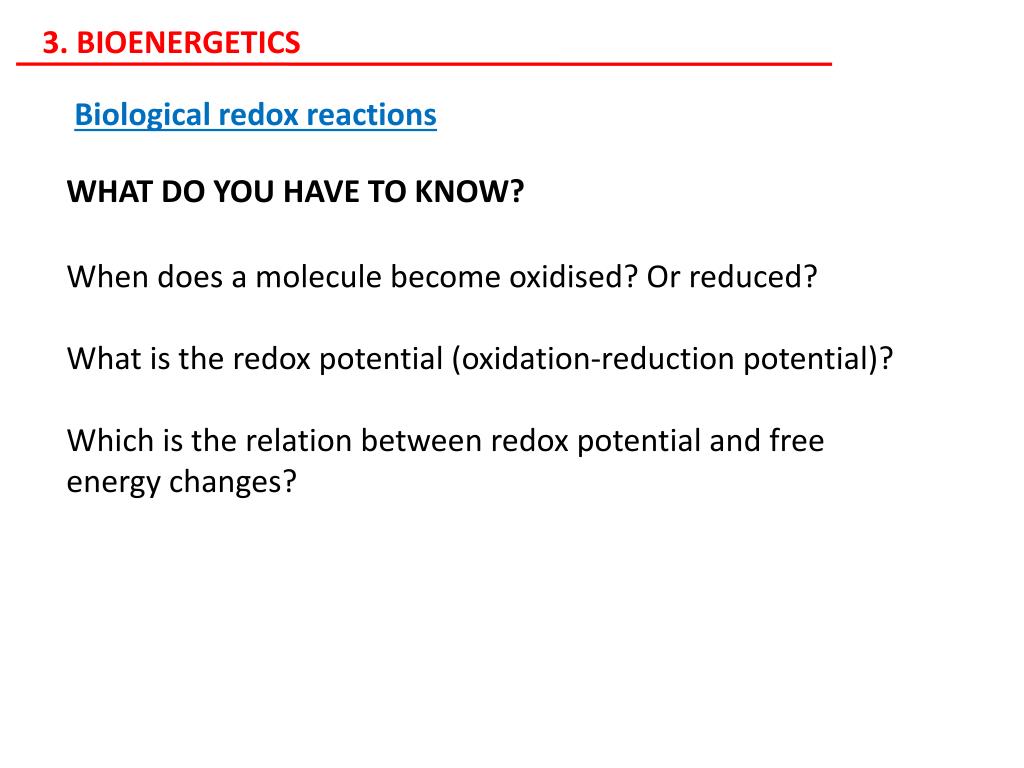 3. BIOENERGETICS

Biological redox reactions

WHAT DO YOU HAVE TO KNOW?

When does a molecule become oxidised? Or reduced?

What is the redox potential (oxidation-reduction potential)?

Which is the relation between redox potential and free energy changes?